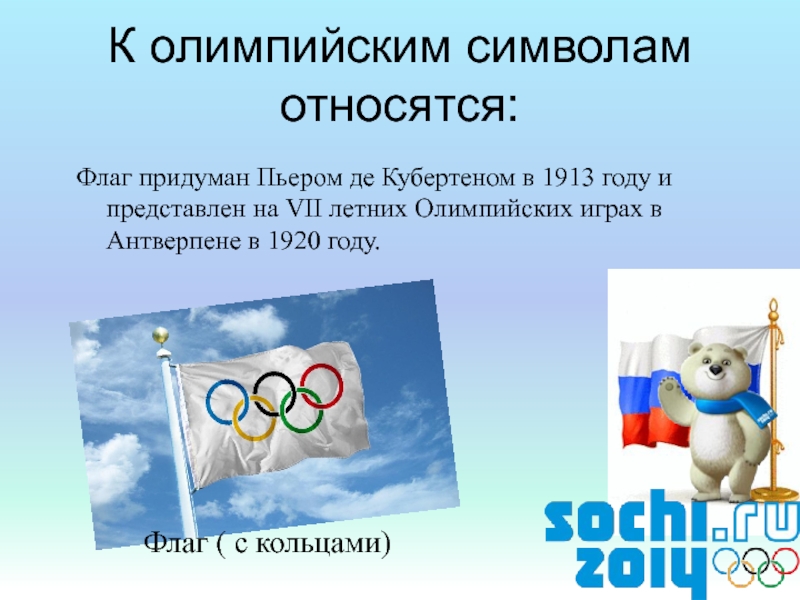 К олимпийским символам относятся:

Флаг придуман Пьером де Кубертеном в 1913 году и представлен на VII летних Олимпийских играх в Антверпене в 1920 году.

Флаг ( с кольцами)

sochi.ru 2014